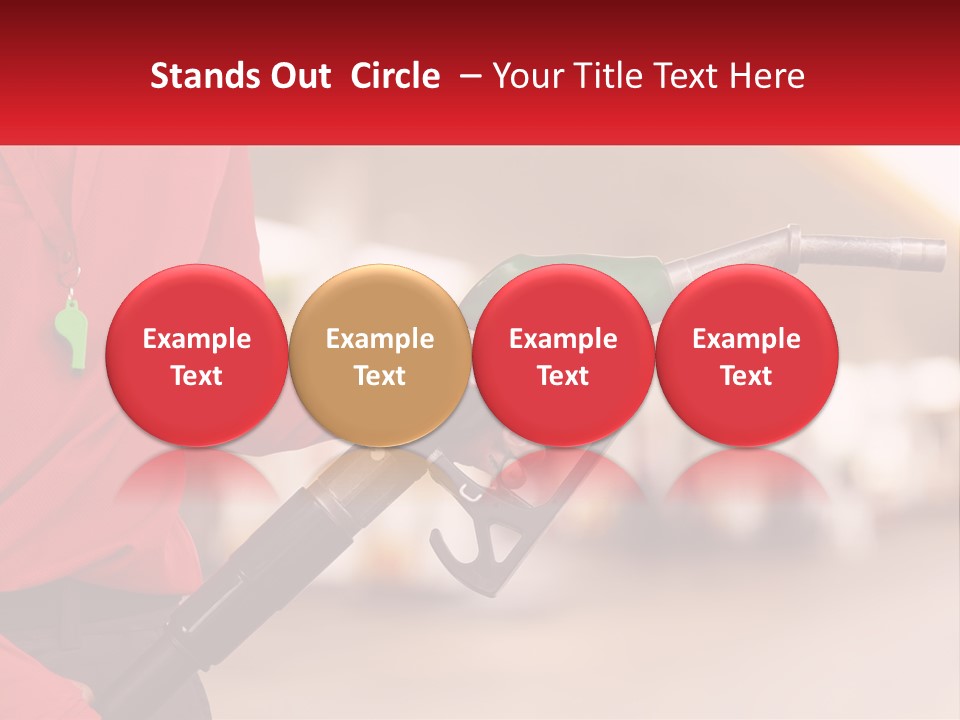 Stands Out Circle – Your Title Text Here

Example Text

Example Text

Example Text

Example Text